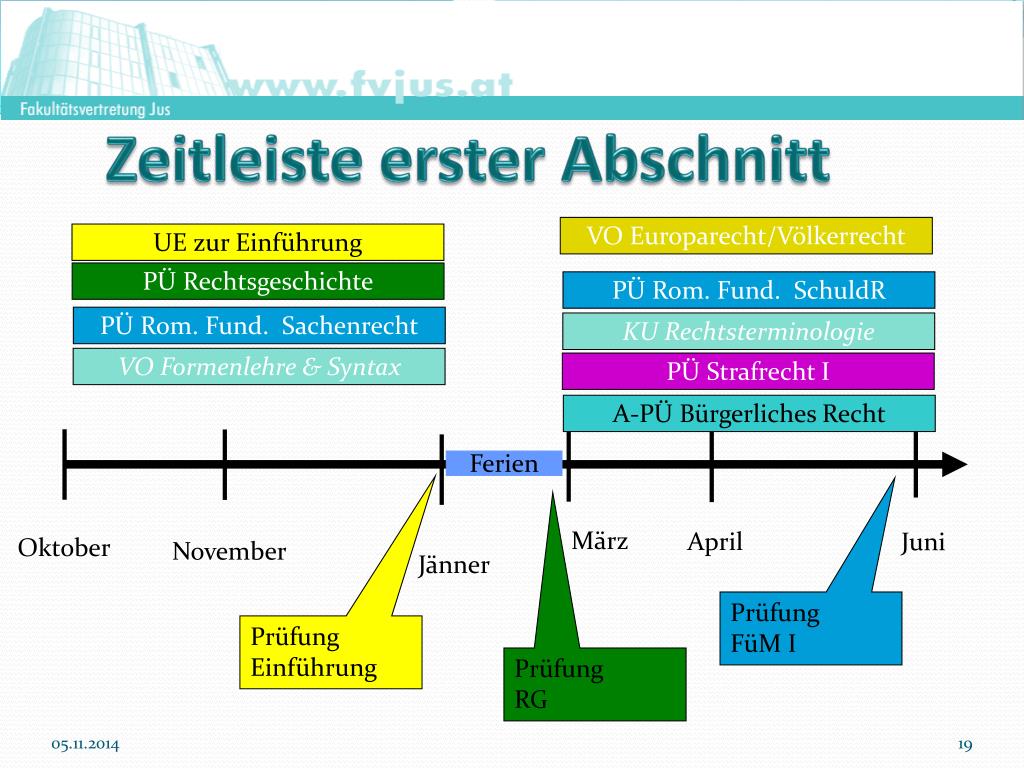 www.fvjus.at
Fakultätsvertretung Jus

Zeitleiste erster Abschnitt

UE zur Einführung
PÜ Rechtsgeschichte
PÜ Rom. Fund. Sachenrecht
VO Formenlehre & Syntax

VO Europarecht/Völkerrecht
PÜ Rom. Fund. SchuldR
KU Rechtsterminologie
PÜ Strafrecht I
A-PÜ Bürgerliches Recht

Ferien

Oktober
November
Jänner
März
April
Juni

Prüfung Einführung
Prüfung RG
Prüfung FüM I

05.11.2014
19